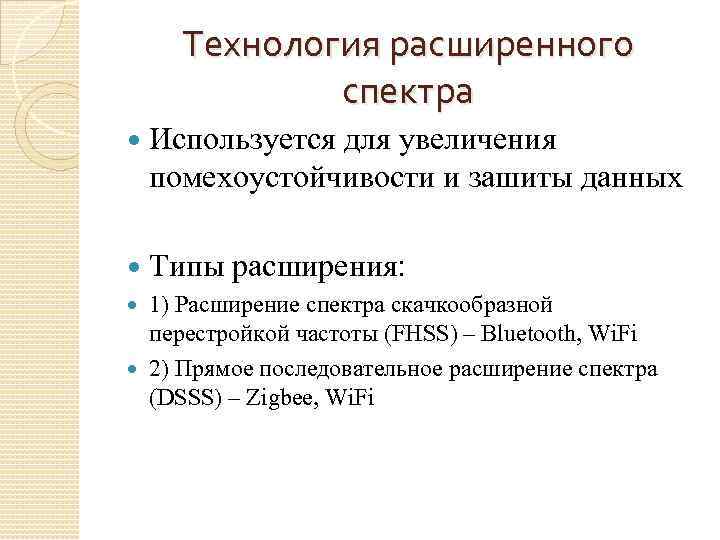 Технология расширенного спектра

Используется для увеличения помехоустойчивости и зашиты данных

Типы расширения:

1) Расширение спектра скачкообразной перестройкой частоты (FHSS) – Bluetooth, WiFi

2) Прямое последовательное расширение спектра (DSSS) – Zigbee, WiFi